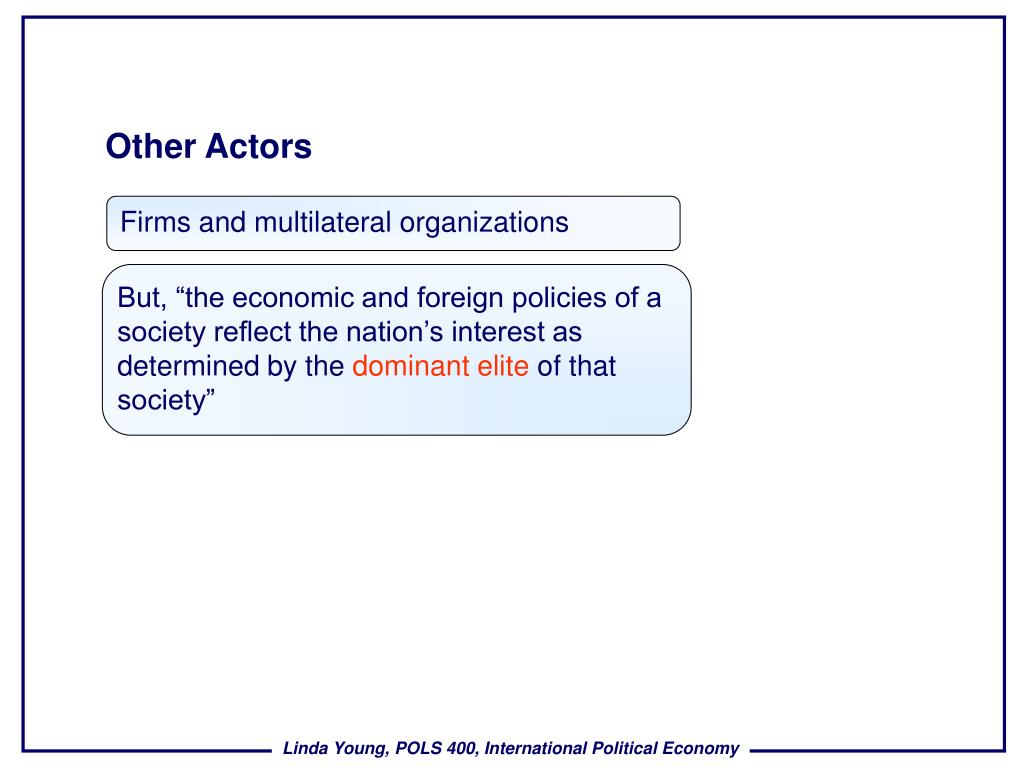 Other Actors

Firms and multilateral organizations

But, “the economic and foreign policies of a society reflect the nation’s interest as determined by the dominant elite of that society”

Linda Young, POLS 400, International Political Economy